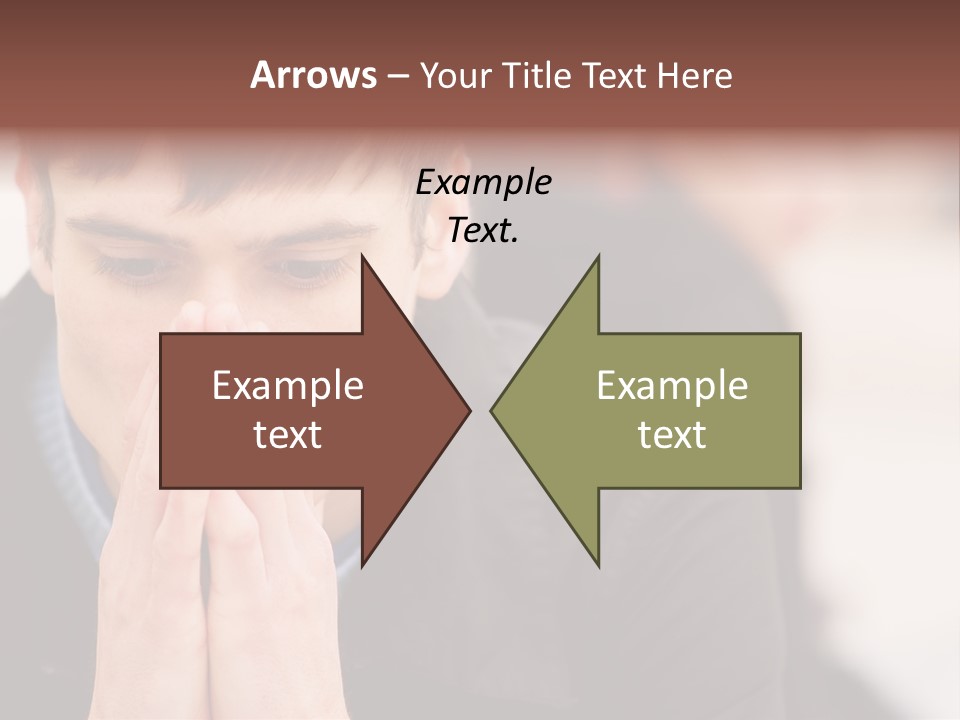 Arrows – Your Title Text Here

Example Text.

Example text

Example text